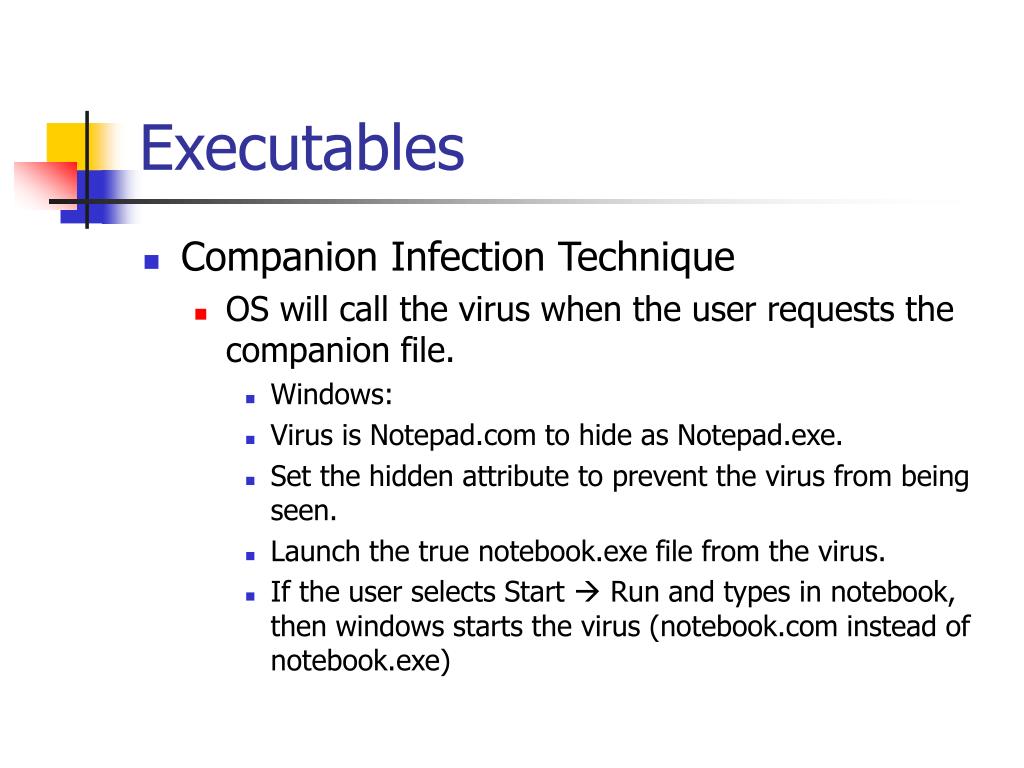 Executables

Companion Infection Technique

OS will call the virus when the user requests the companion file.

Windows:

Virus is Notepad.com to hide as Notepad.exe.

Set the hidden attribute to prevent the virus from being seen.

Launch the true notebook.exe file from the virus.

If the user selects Start → Run and types in notebook, then windows starts the virus (notebook.com instead of notebook.exe)